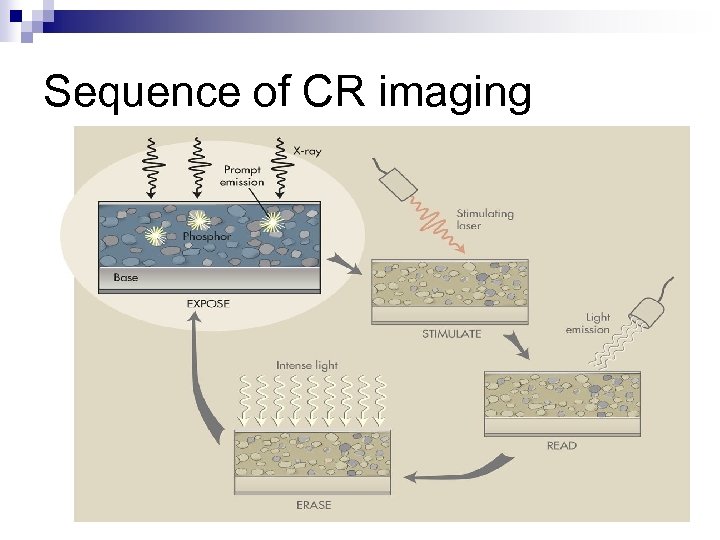 Sequence of CR imaging

X-ray

Prompt emission

Phosphor

Base

EXPOSE

Stimulating laser

STIMULATE

Light emission

READ

Intense light

ERASE